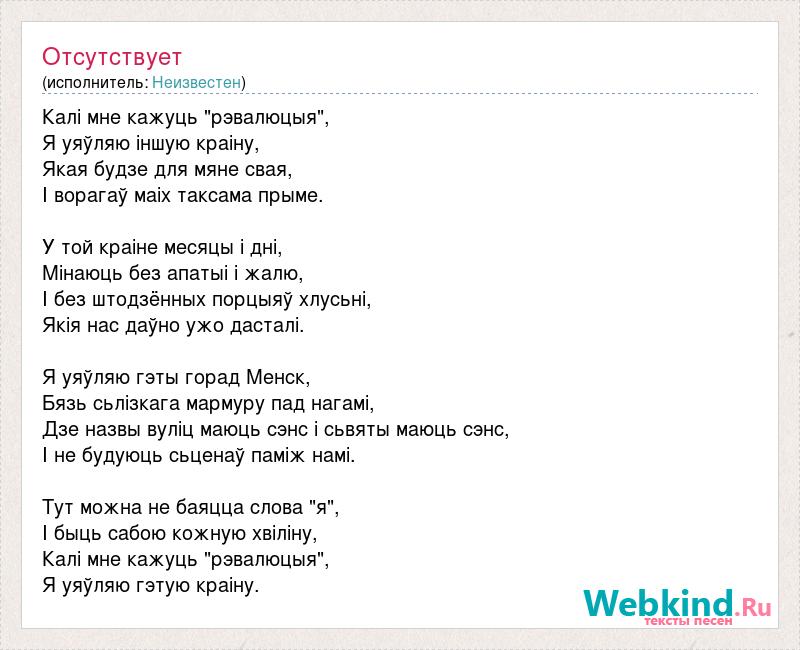 Отсутствует
(исполнитель: Неизвестен)

Калі мне кажуць "рэвалюцыя",
Я уяўляю іншую краіну,
Якая будзе для мяне свая,
І ворагаў маіх таксама прыме.

У той краіне месяцы і дні,
Мінаюць без апатыі і жалю,
І без штодзённых порцыяў хлусьні,
Якія нас даўно ужо дасталі.

Я уяўляю гэты горад Менск,
Бязь сьлізкага мармуру пад нагамі,
Дзе назвы вуліц маюць сэнс і сьвяты маюць сэнс,
І не будуюць сьценаў паміж намі.

Тут можна не баяцца слова "я",
І быць сабою кожную хвіліну,
Калі мне кажуць "рэвалюцыя",
Я уяўляю гэтую краіну.

Webkind.Ru
тексты песен